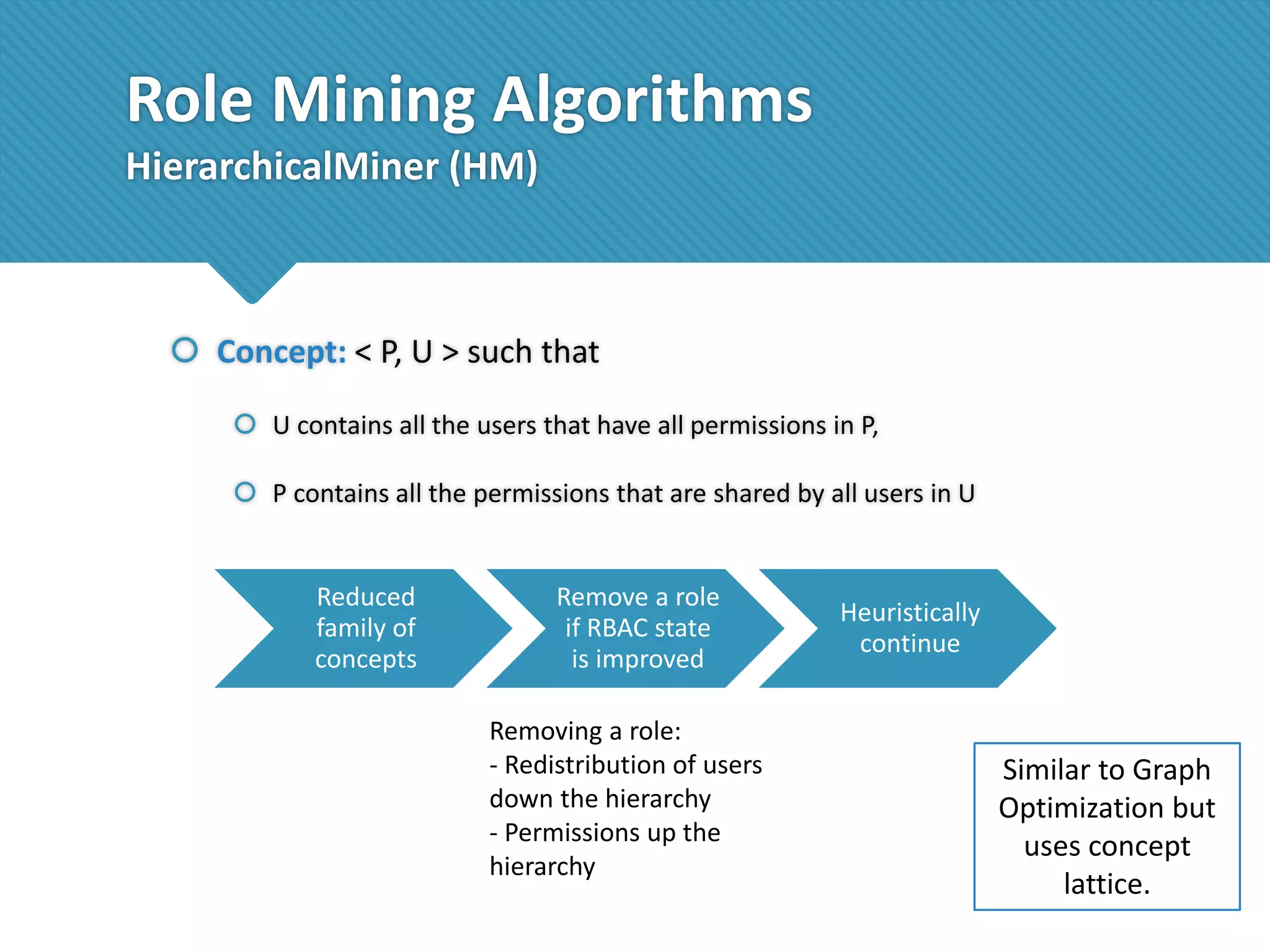 Role Mining Algorithms
HierarchicalMiner (HM)

Concept: < P, U > such that

U contains all the users that have all permissions in P,

P contains all the permissions that are shared by all users in U

Reduced family of concepts

Remove a role if RBAC state is improved

Heuristically continue

Removing a role:
- Redistribution of users down the hierarchy
- Permissions up the hierarchy

Similar to Graph Optimization but uses concept lattice.